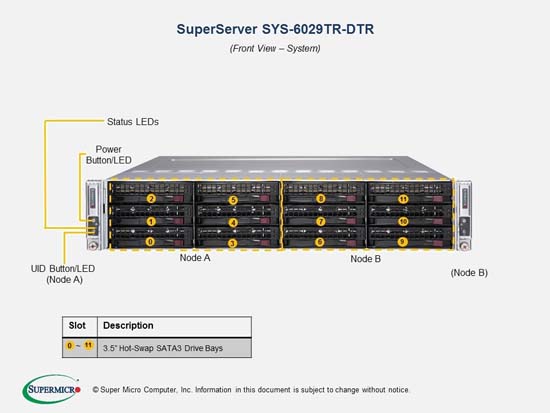 SuperServer SYS-6029TR-DTR

(Front View – System)

Status LEDs

Power Button/LED

2 5 8 11
1 4 7 10
0 3 6 9

UID Button/LED (Node A)

Node A

Node B

(Node B)

| Slot | Description |
|---|---|
| 0 ~ 11 | 3.5" Hot-Swap SATA3 Drive Bays |

SUPERMICRO

© Super Micro Computer, Inc. Information in this document is subject to change without notice.